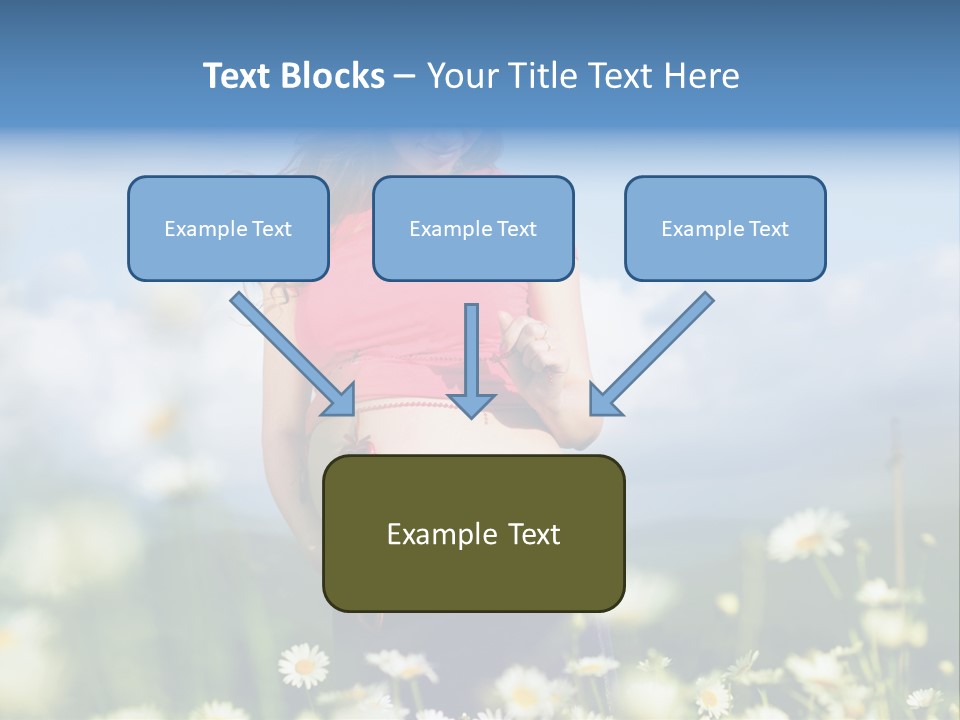 Text Blocks – Your Title Text Here

Example Text

Example Text

Example Text

Example Text